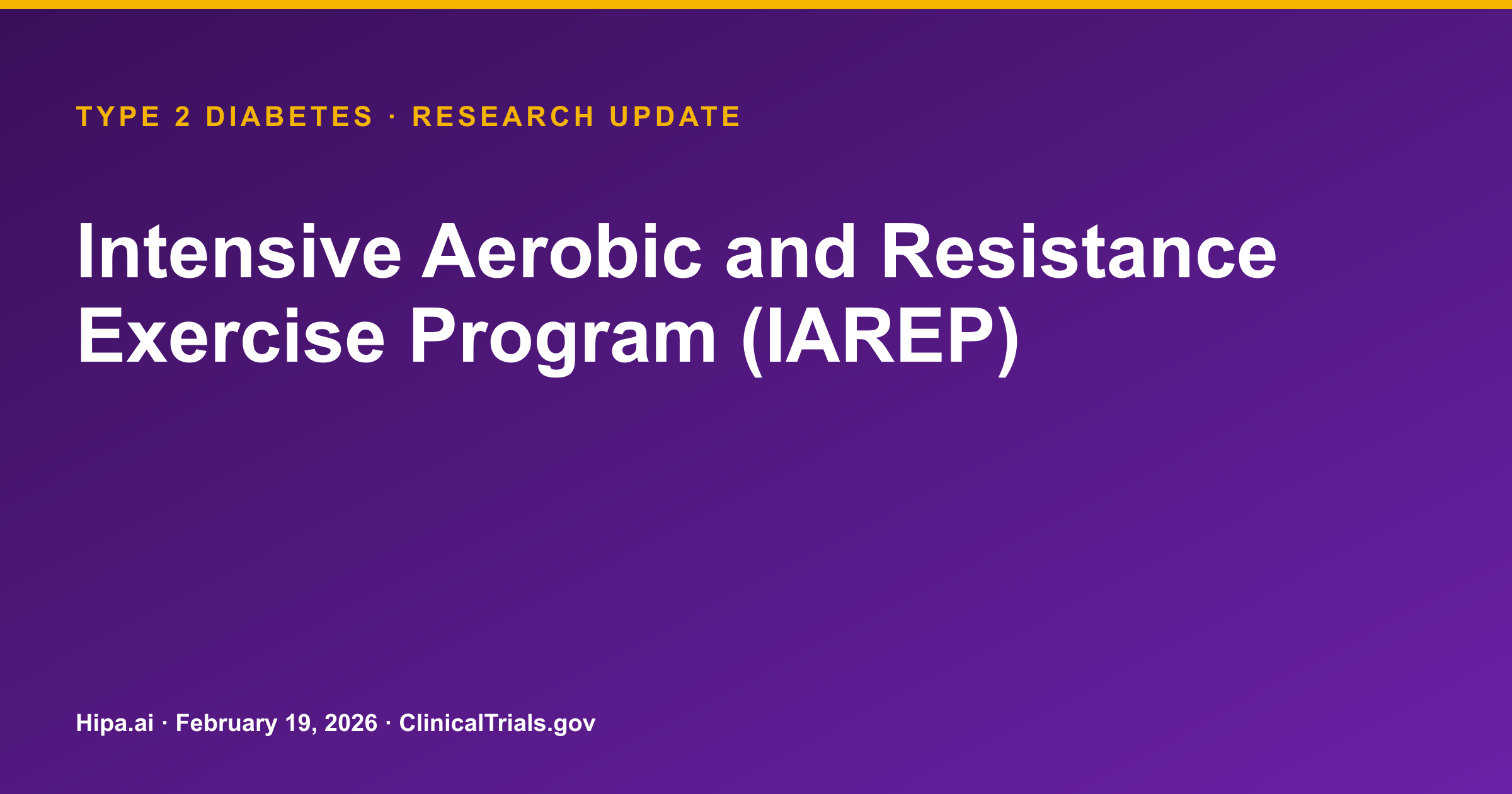 TYPE 2 DIABETES · RESEARCH UPDATE

Intensive Aerobic and Resistance Exercise Program (IAREP)

Hipa.ai · February 19, 2026 · ClinicalTrials.gov